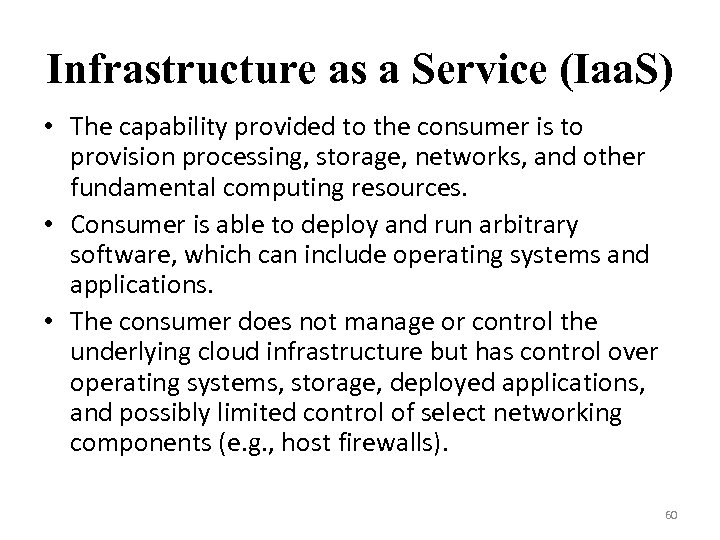 Infrastructure as a Service (IaaS)

• The capability provided to the consumer is to provision processing, storage, networks, and other fundamental computing resources.

• Consumer is able to deploy and run arbitrary software, which can include operating systems and applications.

• The consumer does not manage or control the underlying cloud infrastructure but has control over operating systems, storage, deployed applications, and possibly limited control of select networking components (e.g., host firewalls).

60